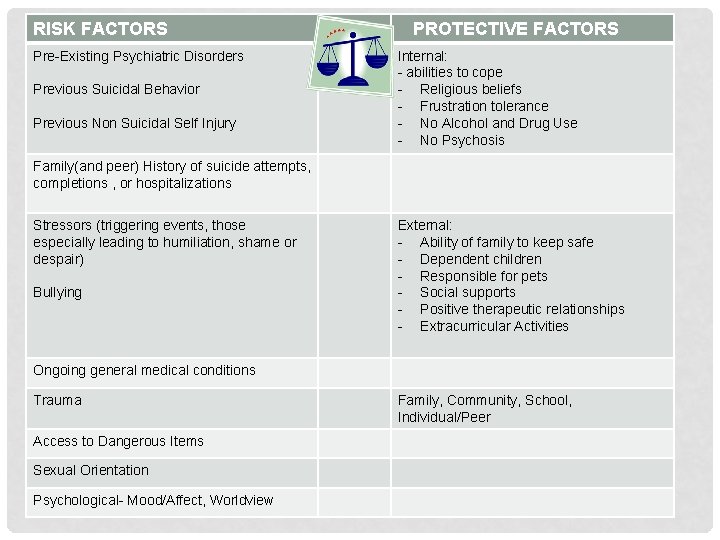 | RISK FACTORS | | PROTECTIVE FACTORS |
|---|---|---|
| Pre-Existing Psychiatric Disorders<br><br>Previous Suicidal Behavior<br><br>Previous Non Suicidal Self Injury | | Internal:<br>- abilities to cope<br>- Religious beliefs<br>- Frustration tolerance<br>- No Alcohol and Drug Use<br>- No Psychosis |
| Family(and peer) History of suicide attempts, completions , or hospitalizations | | |
| Stressors (triggering events, those especially leading to humiliation, shame or despair)<br><br>Bullying | | External:<br>- Ability of family to keep safe<br>- Dependent children<br>- Responsible for pets<br>- Social supports<br>- Positive therapeutic relationships<br>- Extracurricular Activities |
| Ongoing general medical conditions | | |
| Trauma | | Family, Community, School, Individual/Peer |
| Access to Dangerous Items | | |
| Sexual Orientation | | |
| Psychological- Mood/Affect, Worldview | | |